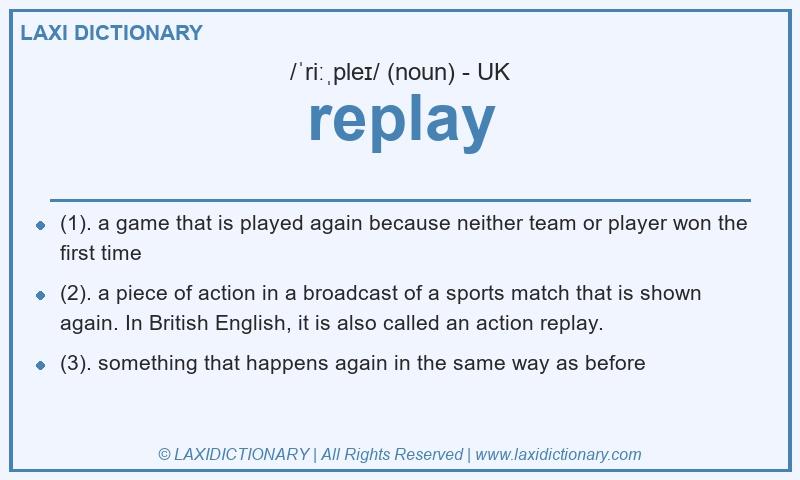 LAXI DICTIONARY

/ˈriːˌpleɪ/ (noun) - UK

replay

- (1). a game that is played again because neither team or player won the first time
- (2). a piece of action in a broadcast of a sports match that is shown again. In British English, it is also called an action replay.
- (3). something that happens again in the same way as before

© LAXIDICTIONARY | All Rights Reserved | www.laxidictionary.com